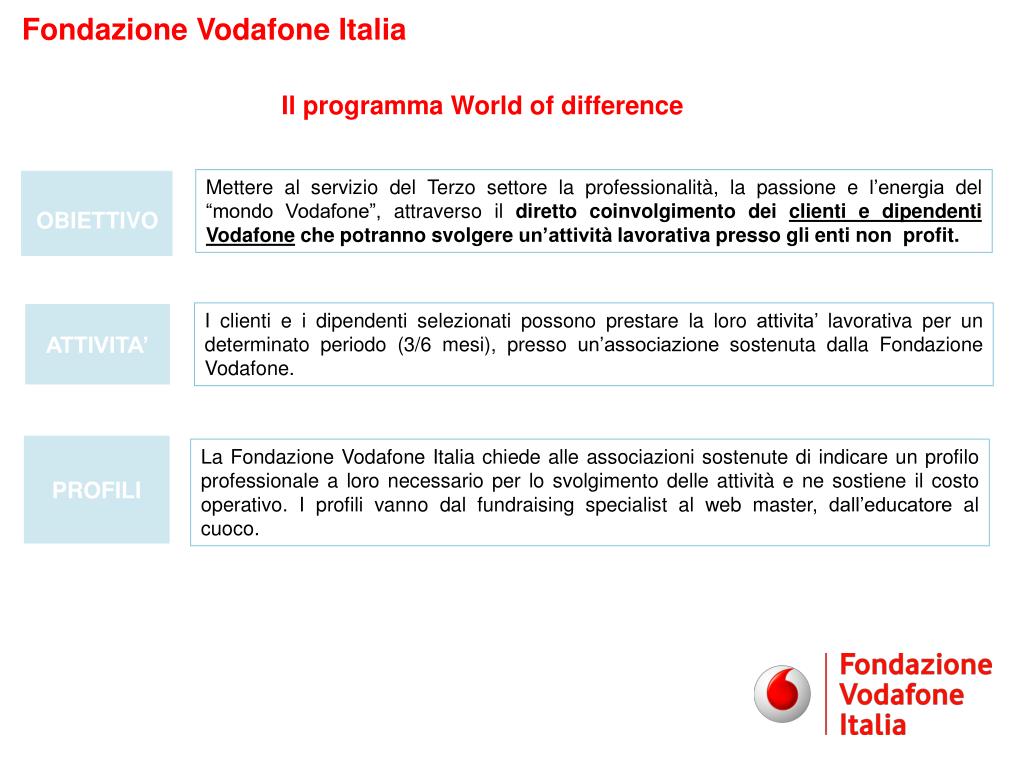 Fondazione Vodafone Italia

Il programma World of difference

OBIETTIVO

Mettere al servizio del Terzo settore la professionalità, la passione e l'energia del "mondo Vodafone", attraverso il diretto coinvolgimento dei clienti e dipendenti Vodafone che potranno svolgere un'attività lavorativa presso gli enti non profit.

ATTIVITA'

I clienti e i dipendenti selezionati possono prestare la loro attivita' lavorativa per un determinato periodo (3/6 mesi), presso un'associazione sostenuta dalla Fondazione Vodafone.

PROFILI

La Fondazione Vodafone Italia chiede alle associazioni sostenute di indicare un profilo professionale a loro necessario per lo svolgimento delle attività e ne sostiene il costo operativo. I profili vanno dal fundraising specialist al web master, dall'educatore al cuoco.

Fondazione Vodafone Italia